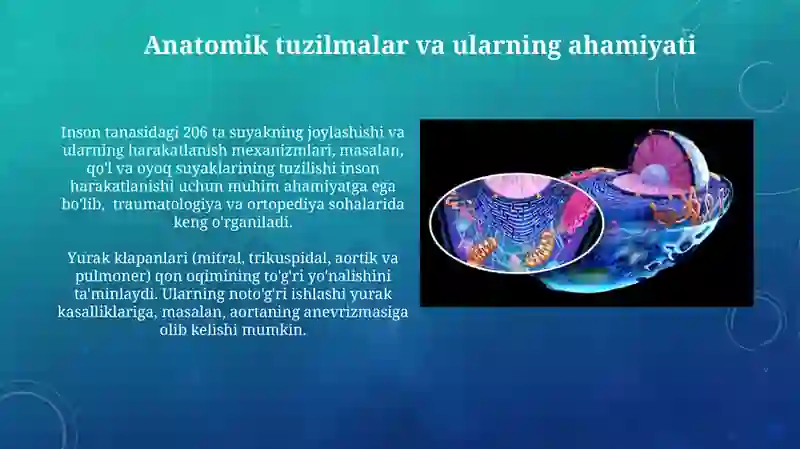 Anatomik tuzilmalar va ularning ahamiyati

Inson tanasidagi 206 ta suyakning joylashishi va ularning harakatlanish mexanizmlari, masalan, qo'l va oyoq suyaklarining tuzilishi inson harakatlanishi uchun muhim ahamiyatga ega bo'lib, traumatologiya va ortopediya sohalarida keng o'rganiladi.

Yurak klapanlari (mitral, trikuspidal, aortik va pulmoner) qon oqimining to'g'ri yo'nalishini ta'minlaydi. Ularning noto'g'ri ishlashi yurak kasalliklariga, masalan, aortaning anevrizmasiga olib kelishi mumkin.